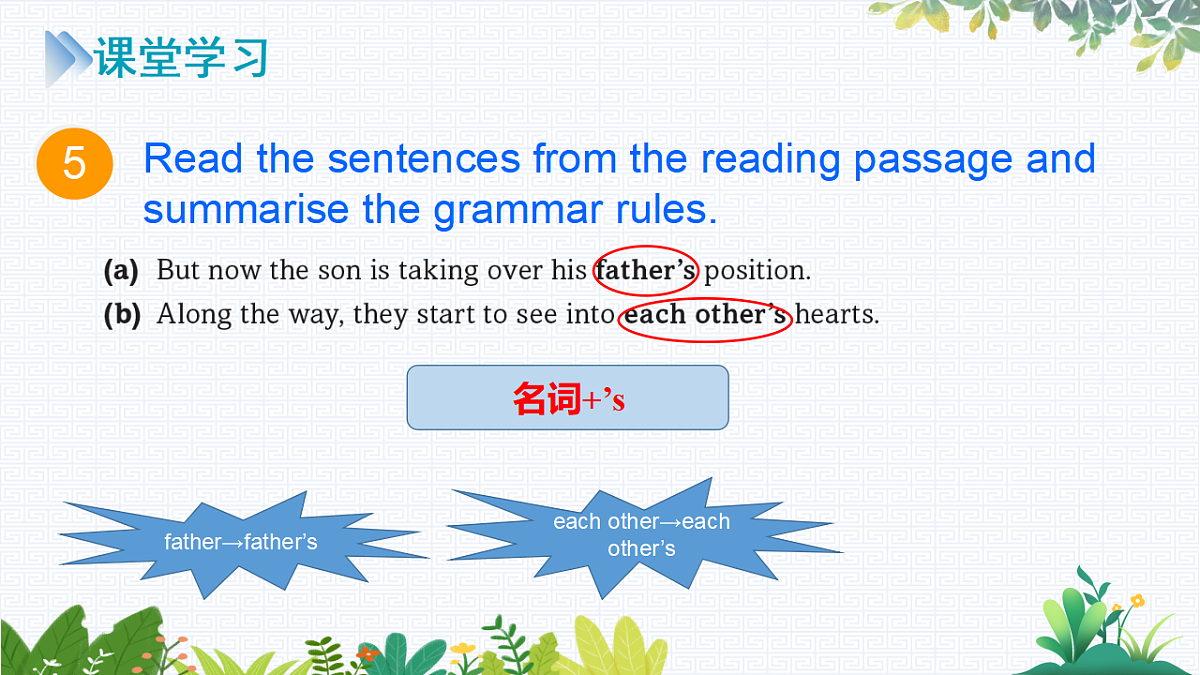 课堂学习

5 Read the sentences from the reading passage and summarise the grammar rules.

(a) But now the son is taking over his father's position.

(b) Along the way, they start to see into each other's hearts.

名词+'s

father→father's

each other→each other's